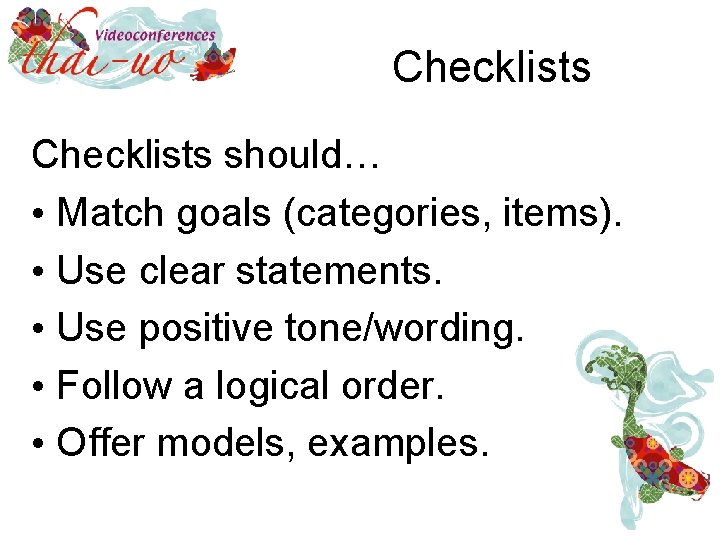 Videoconferences
thai-uo

Checklists

Checklists should…

• Match goals (categories, items).
• Use clear statements.
• Use positive tone/wording.
• Follow a logical order.
• Offer models, examples.